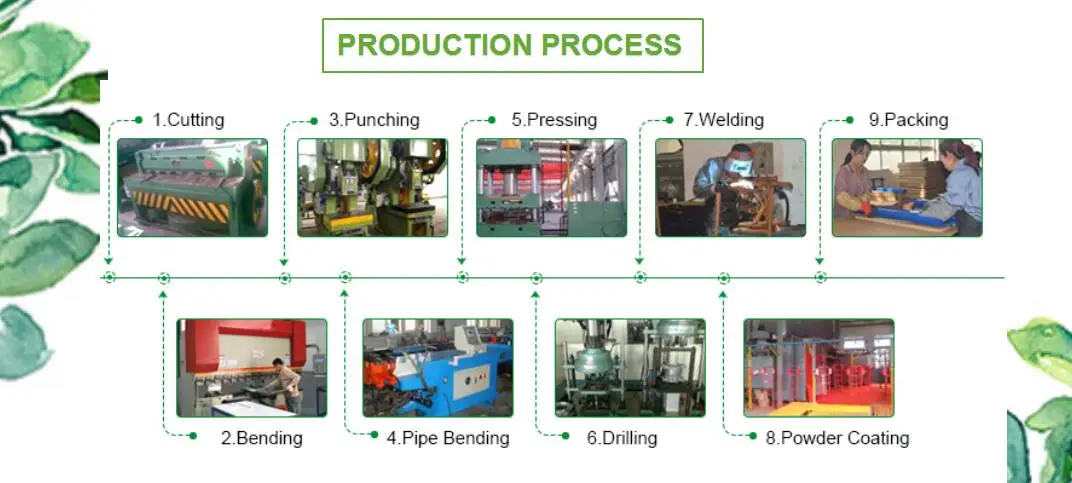 PRODUCTION PROCESS

1.Cutting

3.Punching

5.Pressing

7.Welding

9.Packing

2.Bending

4.Pipe Bending

6.Drilling

8.Powder Coating